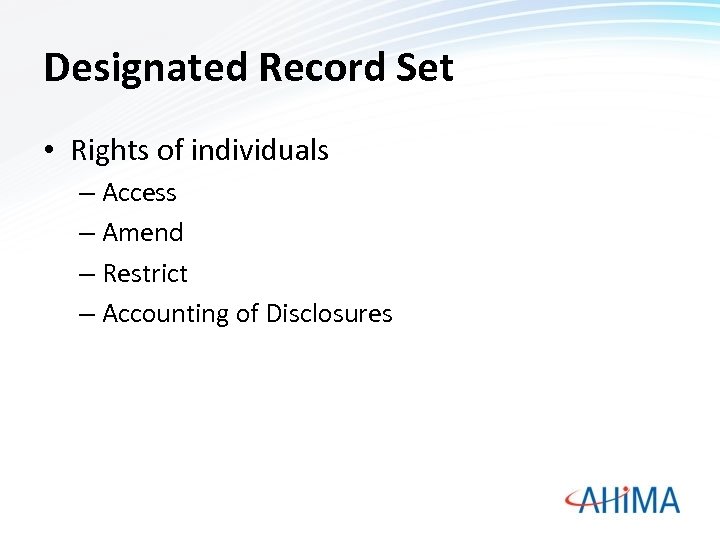 Designated Record Set

• Rights of individuals
  – Access
  – Amend
  – Restrict
  – Accounting of Disclosures

AHIMA